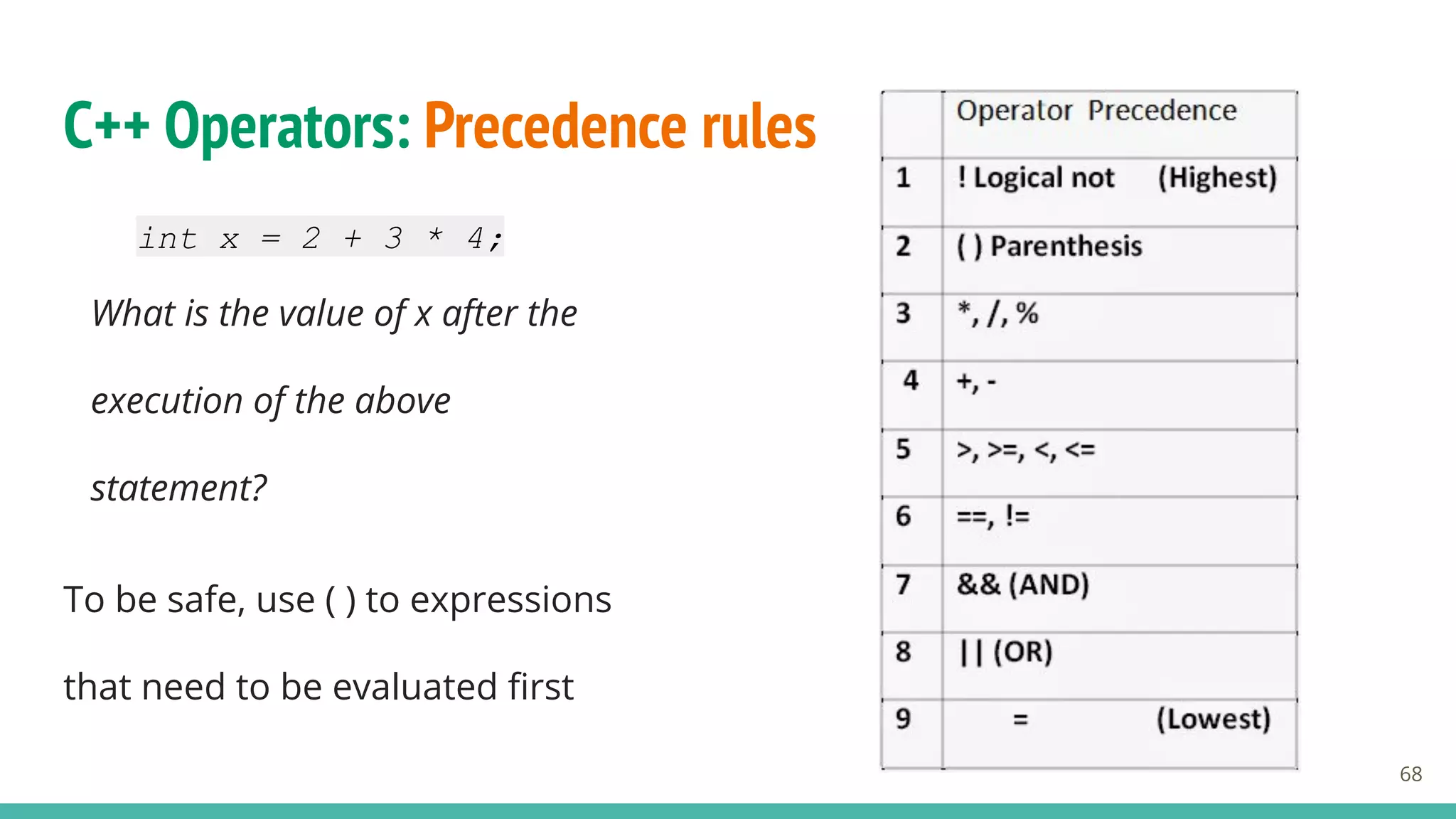 C++ Operators: Precedence rules

int x = 2 + 3 * 4;

What is the value of x after the execution of the above statement?

To be safe, use ( ) to expressions that need to be evaluated first

| | Operator Precedence |
|---|---|
| 1 | ! Logical not (Highest) |
| 2 | ( ) Parenthesis |
| 3 | *, /, % |
| 4 | +, - |
| 5 | >, >=, <, <= |
| 6 | ==, != |
| 7 | && (AND) |
| 8 | \|\| (OR) |
| 9 | = (Lowest) |

68